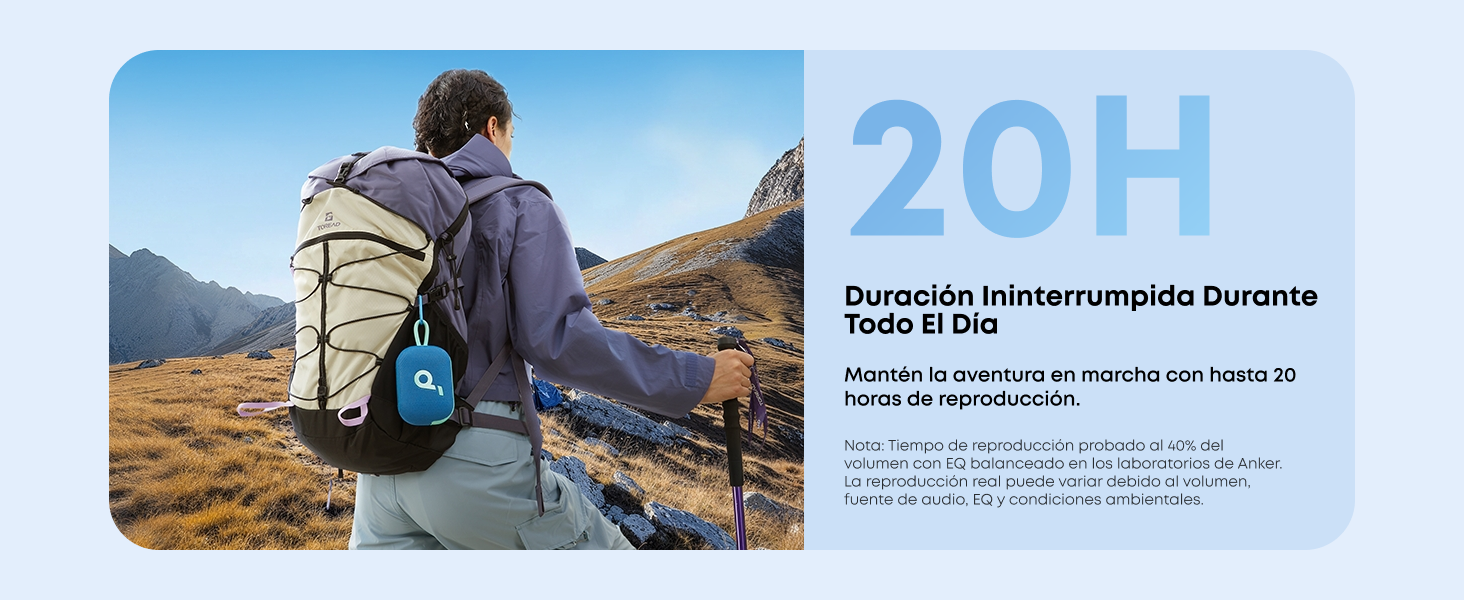 TOREAD

20H

Duración Ininterrumpida Durante Todo El Día

Mantén la aventura en marcha con hasta 20 horas de reproducción.

Nota: Tiempo de reproducción probado al 40% del volumen con EQ balanceado en los laboratorios de Anker. La reproducción real puede variar debido al volumen, fuente de audio, EQ y condiciones ambientales.